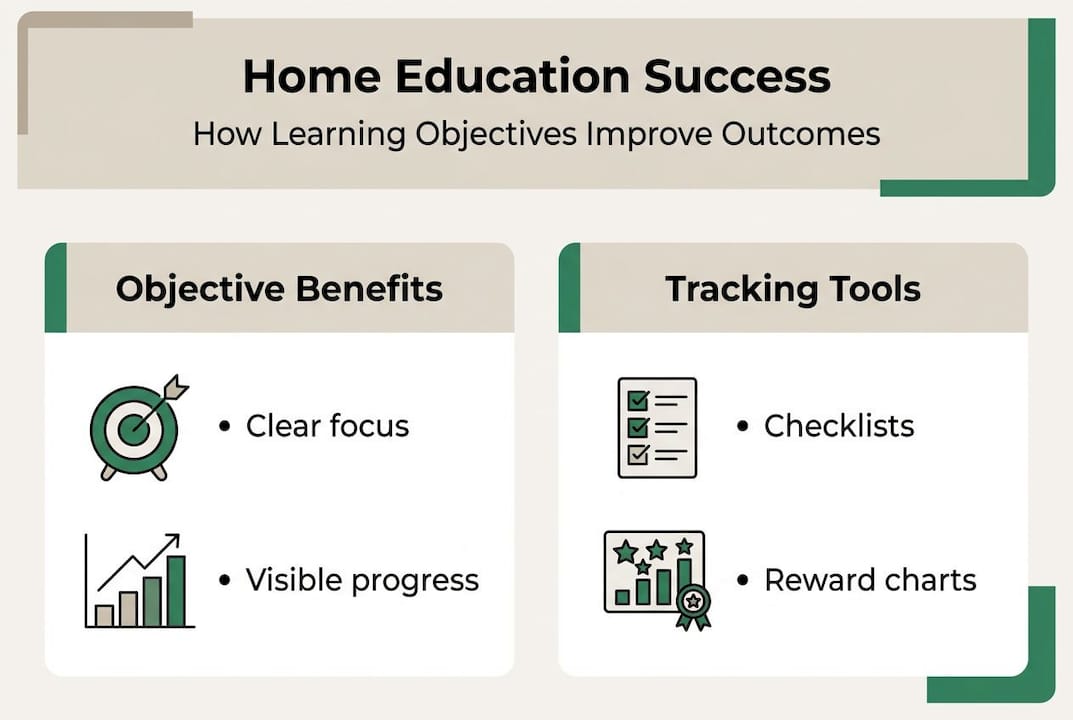 Home Education Success
How Learning Objectives Improve Outcomes

Objective Benefits

• Clear focus

• Visible progress

Tracking Tools

• Checklists

• Reward charts